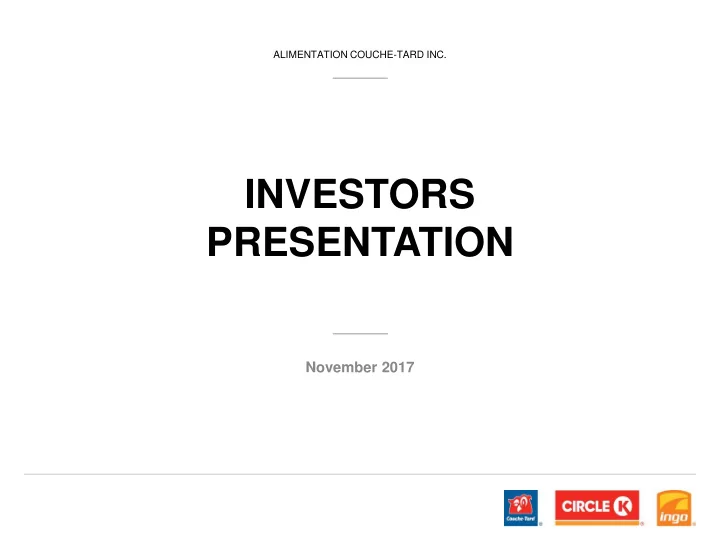 ALIMENTATION COUCHE-TARD INC.

INVESTORS PRESENTATION

November 2017

Couche-Tard

CIRCLE K

ingo